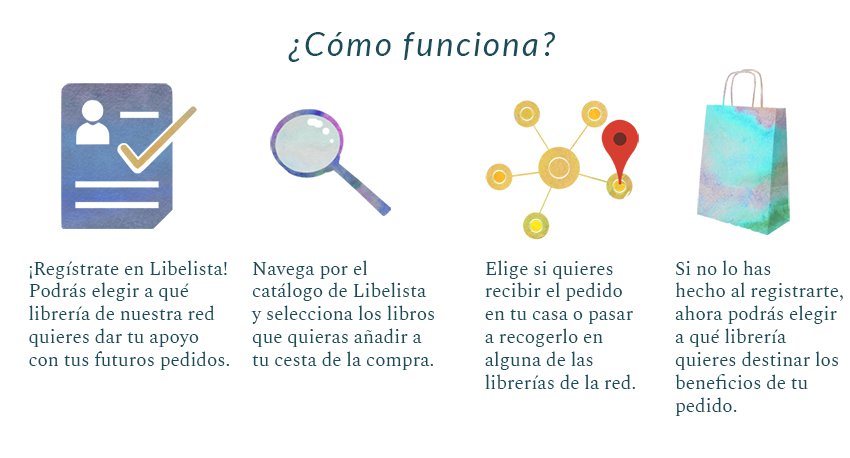 ¿Cómo funciona?

¡Regístrate en Libelista! Podrás elegir a qué librería de nuestra red quieres dar tu apoyo con tus futuros pedidos.

Navega por el catálogo de Libelista y selecciona los libros que quieras añadir a tu cesta de la compra.

Elige si quieres recibir el pedido en tu casa o pasar a recogerlo en alguna de las librerías de la red.

Si no lo has hecho al registrarte, ahora podrás elegir a qué librería quieres destinar los beneficios de tu pedido.